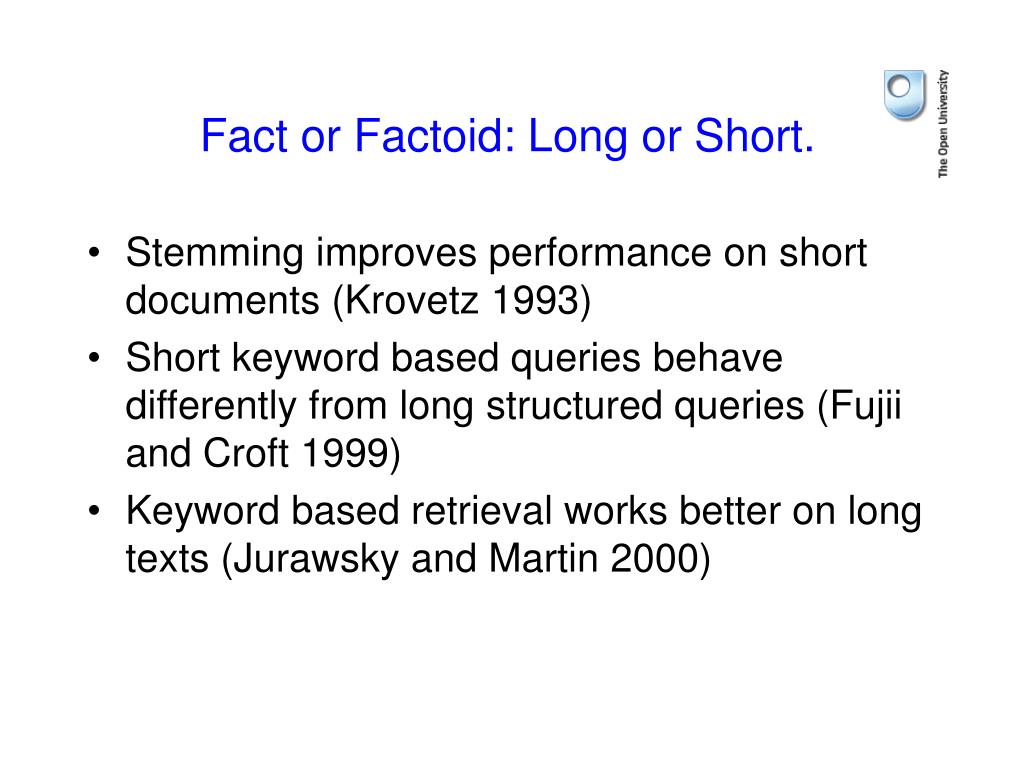 Fact or Factoid: Long or Short.

The Open University

• Stemming improves performance on short documents (Krovetz 1993)
• Short keyword based queries behave differently from long structured queries (Fujii and Croft 1999)
• Keyword based retrieval works better on long texts (Jurawsky and Martin 2000)